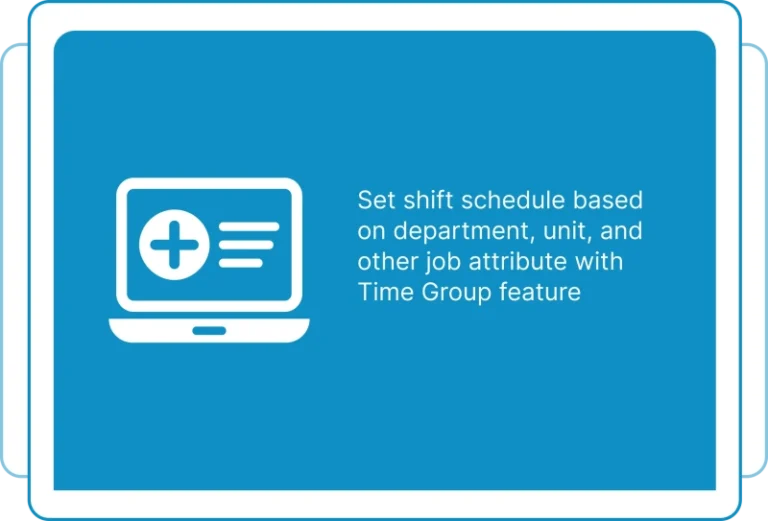 Set shift schedule based on department, unit, and other job attribute with Time Group feature